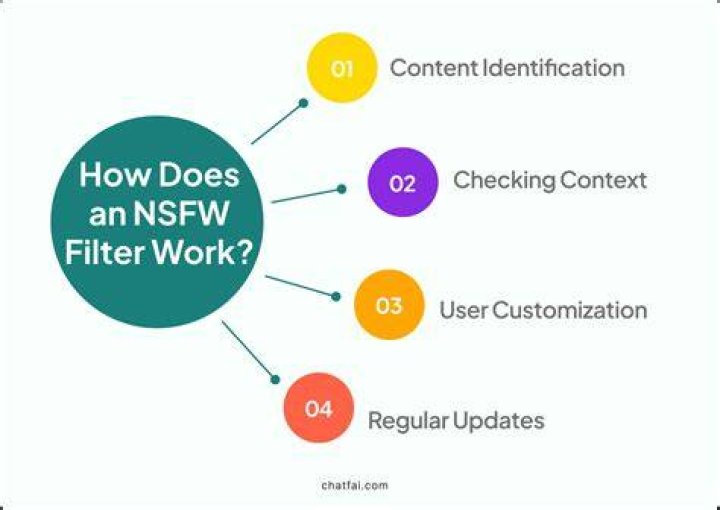 How Does an NSFW Filter Work?

01 Content Identification

02 Checking Context

03 User Customization

04 Regular Updates

chatfai.com